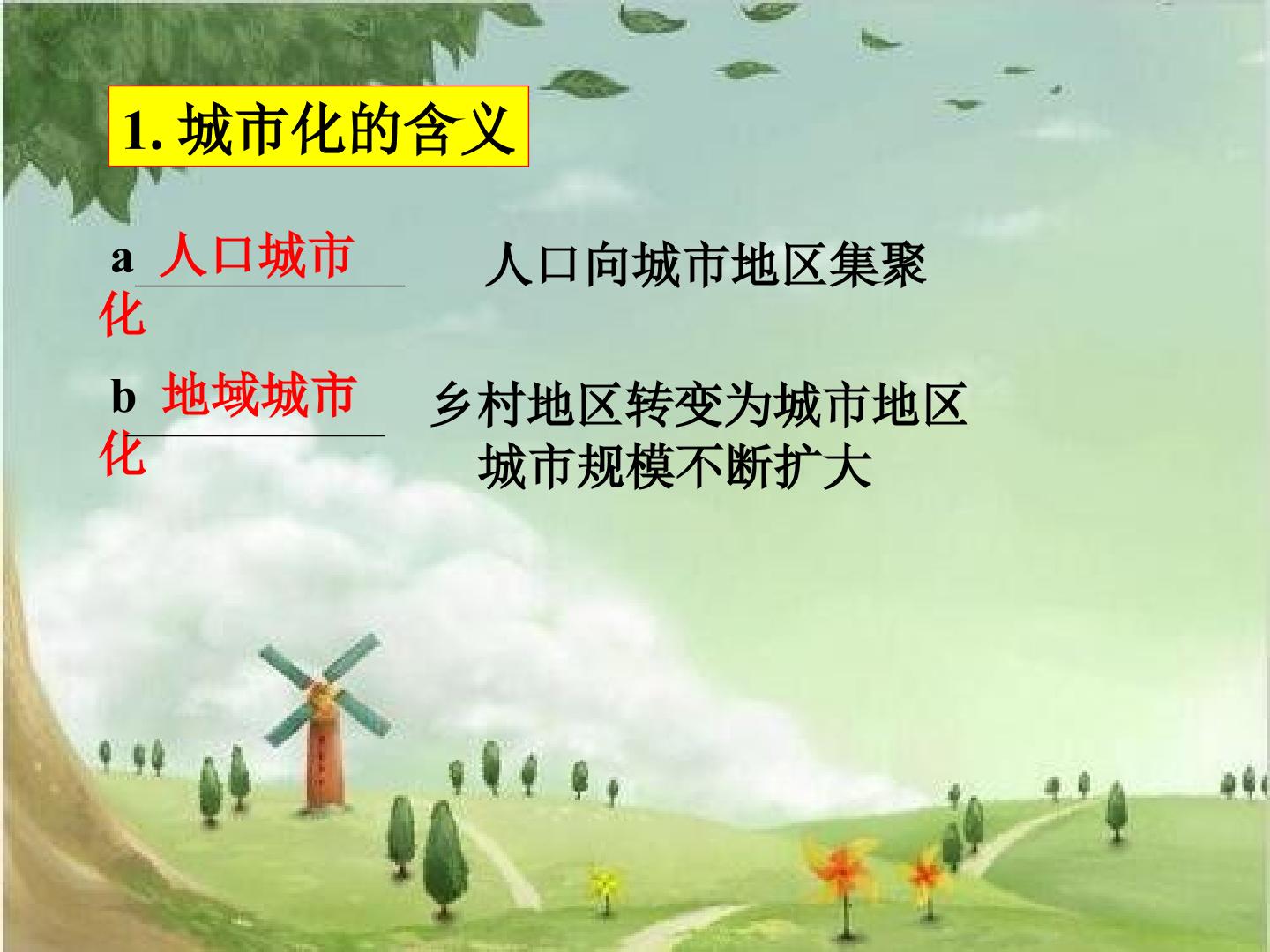 1. 城市化的含义

a 人口城市化 人口向城市地区集聚

b 地域城市化 乡村地区转变为城市地区 城市规模不断扩大